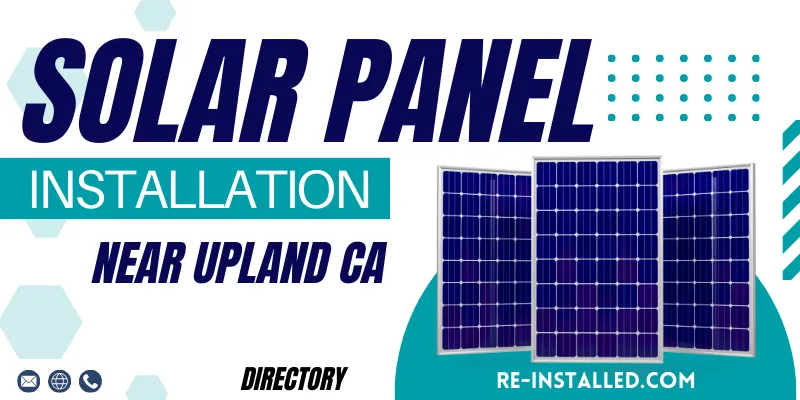 SOLAR PANEL
INSTALLATION
NEAR UPLAND CA
DIRECTORY
RE-INSTALLED.COM